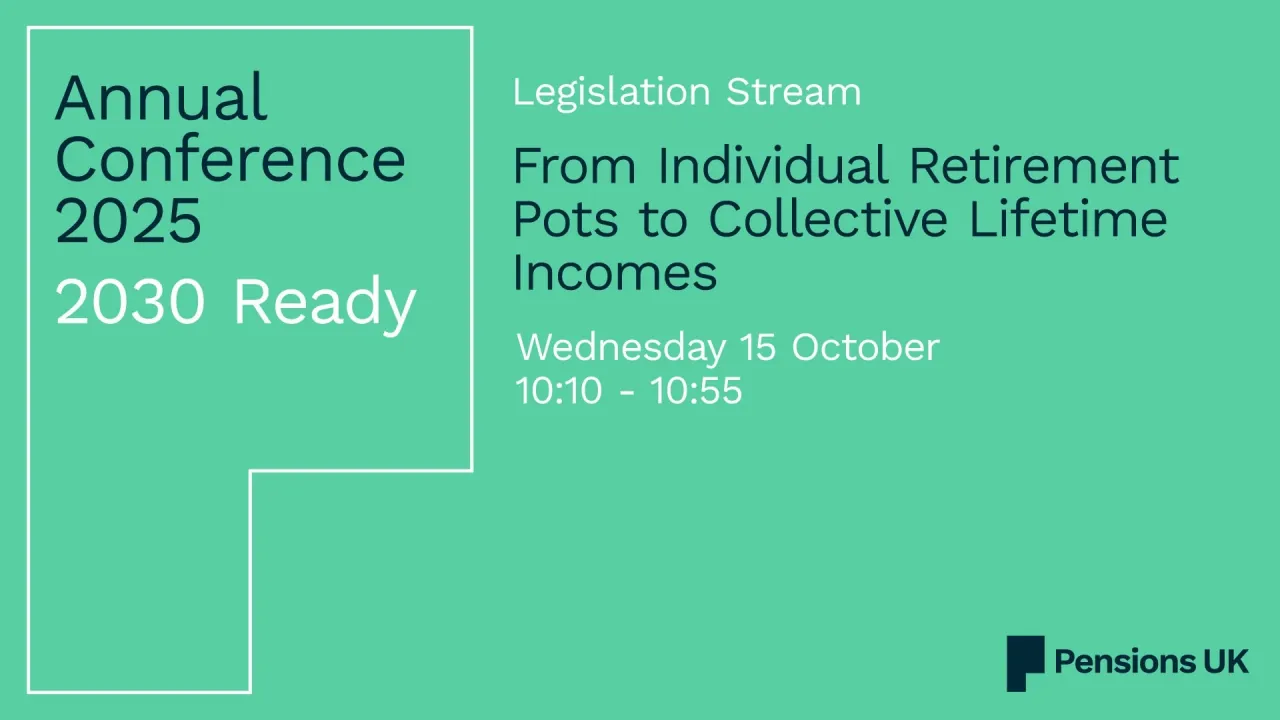 Annual Conference 2025

2030 Ready

Legislation Stream

From Individual Retirement Pots to Collective Lifetime Incomes

Wednesday 15 October
10:10 - 10:55

Pensions UK